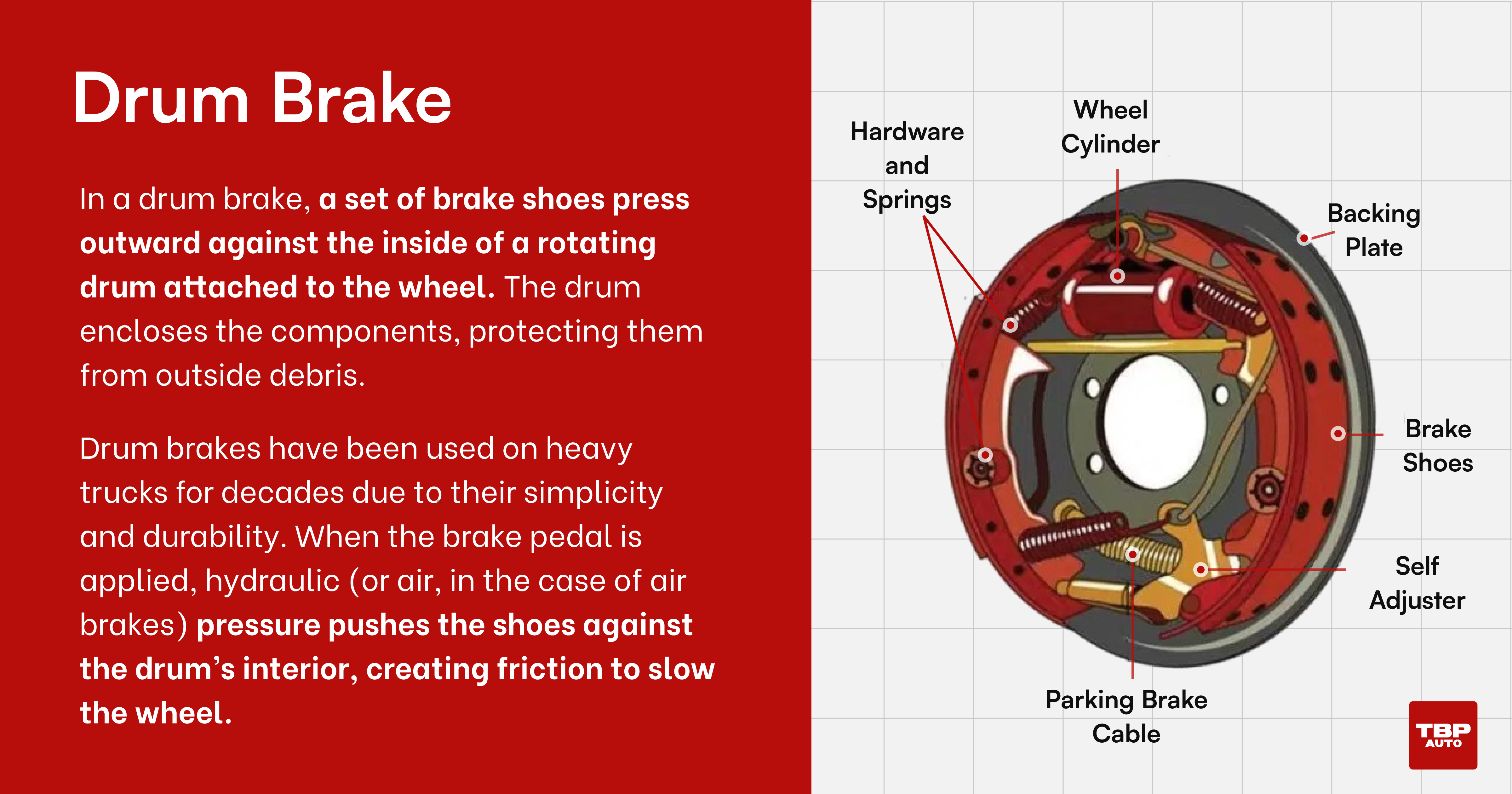 Drum Brake

In a drum brake, a set of brake shoes press outward against the inside of a rotating drum attached to the wheel. The drum encloses the components, protecting them from outside debris.

Drum brakes have been used on heavy trucks for decades due to their simplicity and durability. When the brake pedal is applied, hydraulic (or air, in the case of air brakes) pressure pushes the shoes against the drum's interior, creating friction to slow the wheel.

Hardware and Springs

Wheel Cylinder

Backing Plate

Brake Shoes

Self Adjuster

Parking Brake Cable

TBP AUTO